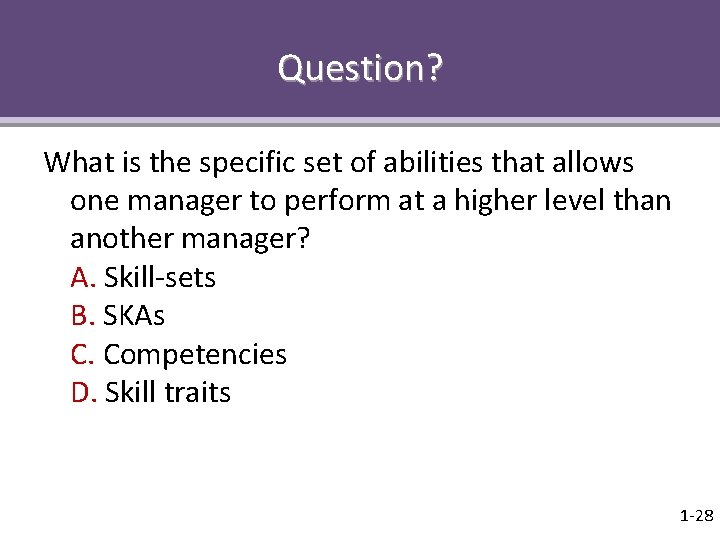 Question?

What is the specific set of abilities that allows one manager to perform at a higher level than another manager?
A. Skill-sets
B. SKAs
C. Competencies
D. Skill traits

1-28